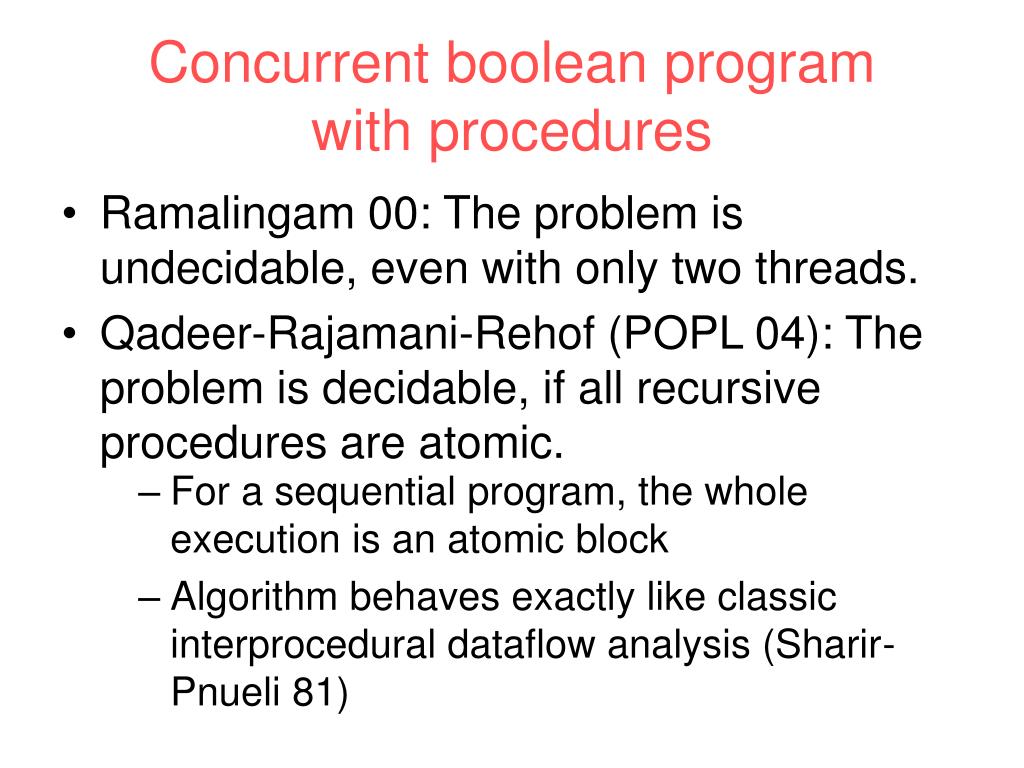 Concurrent boolean program with procedures

• Ramalingam 00: The problem is undecidable, even with only two threads.
• Qadeer-Rajamani-Rehof (POPL 04): The problem is decidable, if all recursive procedures are atomic.
– For a sequential program, the whole execution is an atomic block
– Algorithm behaves exactly like classic interprocedural dataflow analysis (Sharir-Pnueli 81)